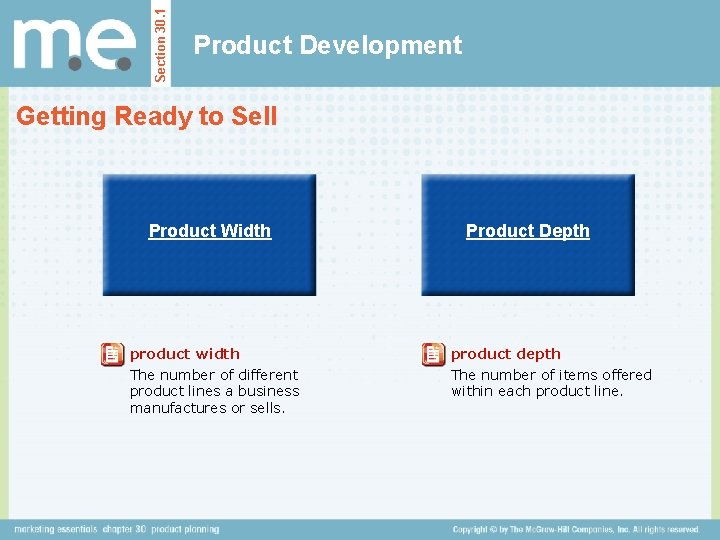 m.e.

Section 30.1

Product Development

Getting Ready to Sell

Product Width

Product Depth

product width
The number of different product lines a business manufactures or sells.

product depth
The number of items offered within each product line.

marketing essentials chapter 30 product planning

Copyright © by The McGraw-Hill Companies, Inc. All rights reserved.